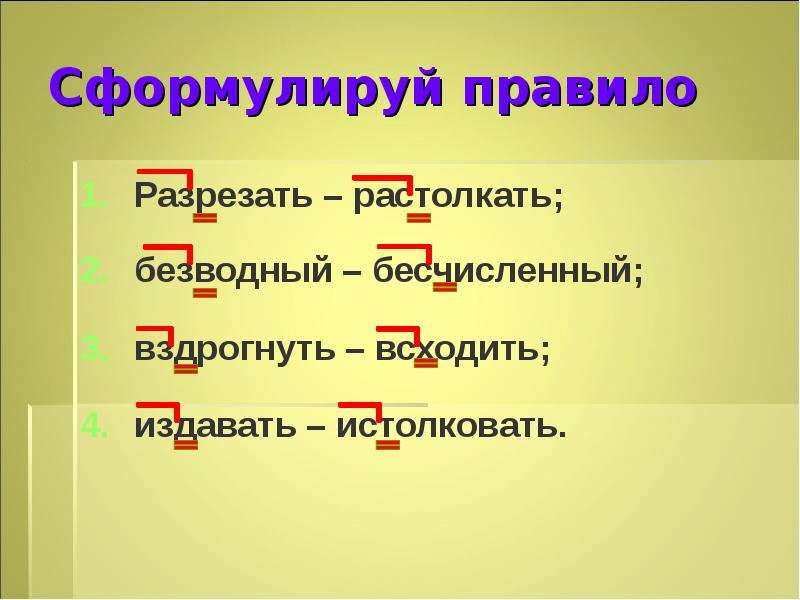 Сформулируй правило

1. Разрезать – растолкать;
2. безводный – бесчисленный;
3. вздрогнуть – всходить;
4. издавать – истолковать.